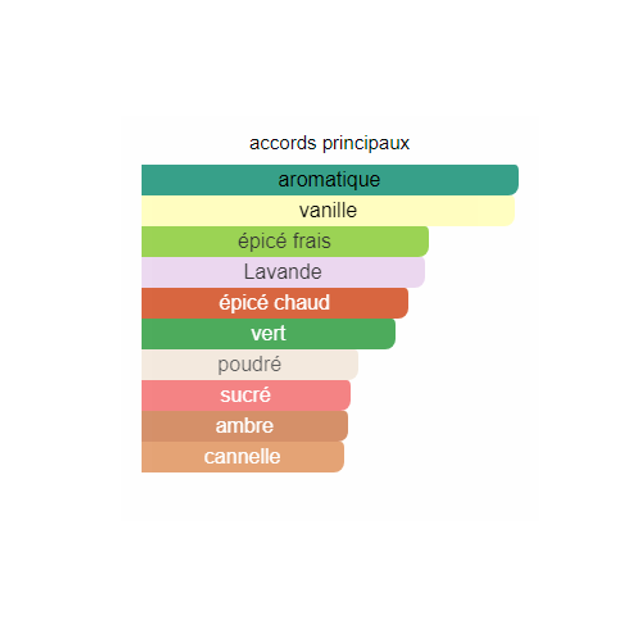 accords principaux

aromatique

vanille

épicé frais

Lavande

épicé chaud

vert

poudré

sucré

ambre

cannelle